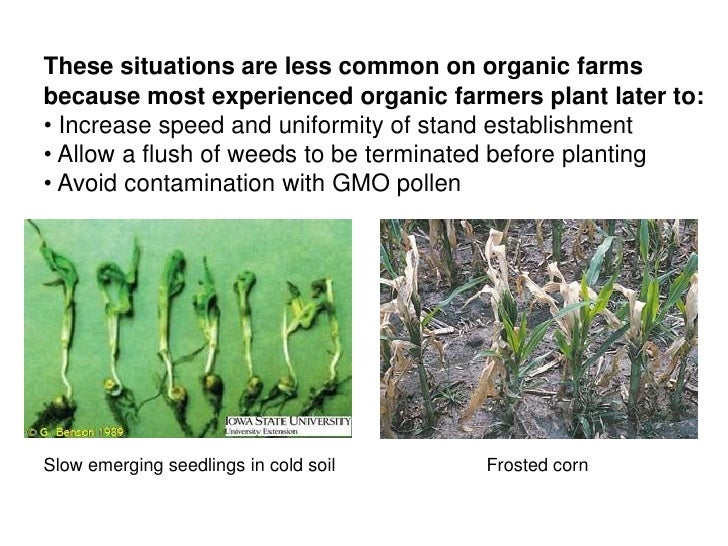 These situations are less common on organic farms because most experienced organic farmers plant later to:
• Increase speed and uniformity of stand establishment
• Allow a flush of weeds to be terminated before planting
• Avoid contamination with GMO pollen

© G. Benson 1989

IOWA STATE UNIVERSITY
University Extension

Slow emerging seedlings in cold soil

Frosted corn